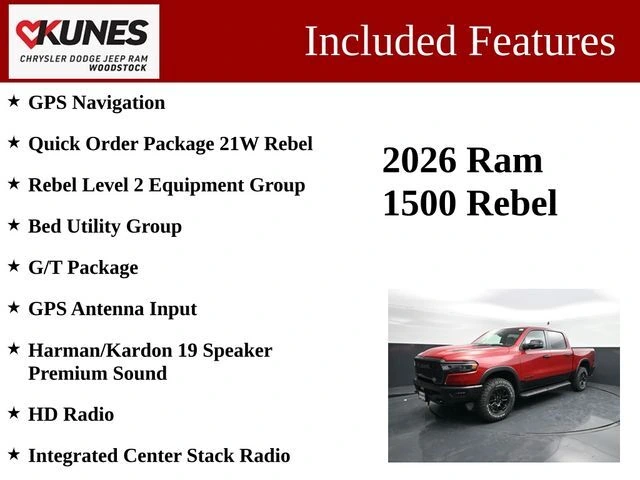 KUNES
CHRYSLER DODGE JEEP RAM
WOODSTOCK

Included Features

★ GPS Navigation

★ Quick Order Package 21W Rebel

★ Rebel Level 2 Equipment Group

★ Bed Utility Group

★ G/T Package

★ GPS Antenna Input

★ Harman/Kardon 19 Speaker Premium Sound

★ HD Radio

★ Integrated Center Stack Radio

2026 Ram
1500 Rebel